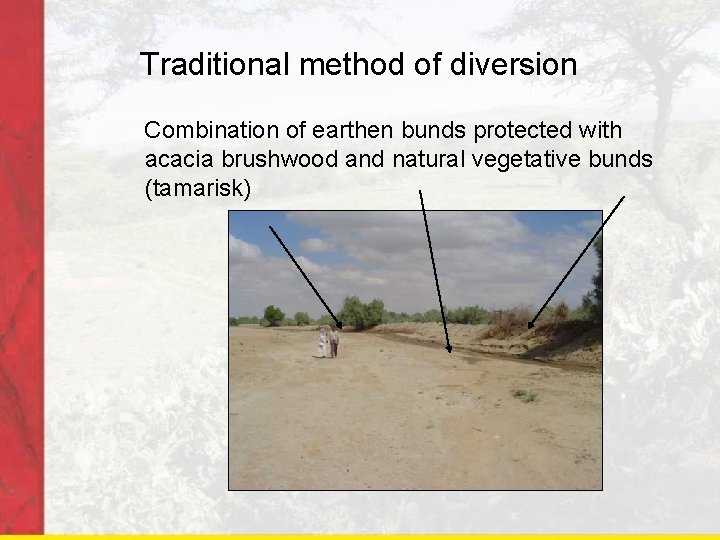 Traditional method of diversion

Combination of earthen bunds protected with acacia brushwood and natural vegetative bunds (tamarisk)